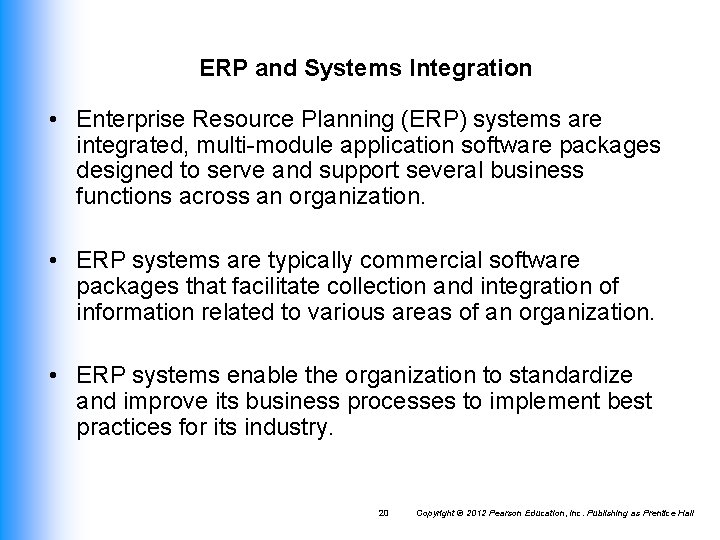 ERP and Systems Integration

• Enterprise Resource Planning (ERP) systems are integrated, multi-module application software packages designed to serve and support several business functions across an organization.

• ERP systems are typically commercial software packages that facilitate collection and integration of information related to various areas of an organization.

• ERP systems enable the organization to standardize and improve its business processes to implement best practices for its industry.

20 Copyright © 2012 Pearson Education, Inc. Publishing as Prentice Hall